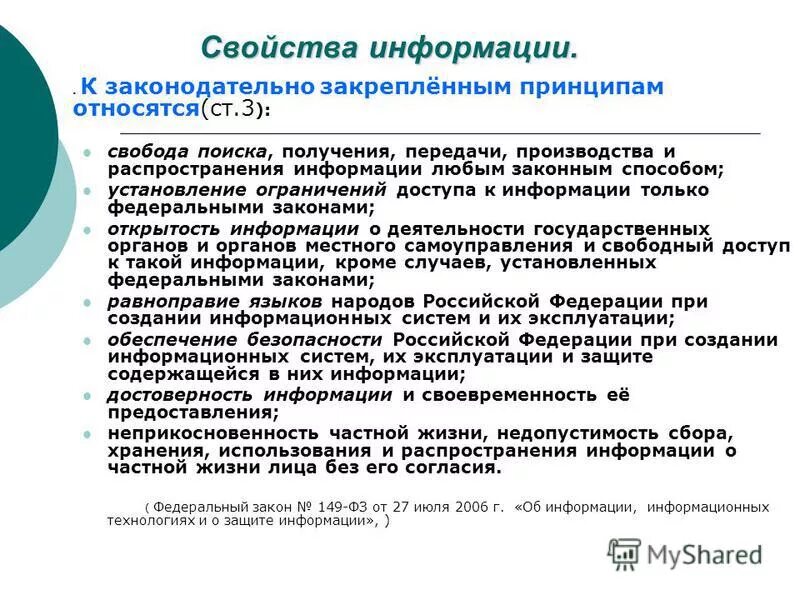 Свойства информации.

. К законодательно закреплённым принципам относятся(ст.3):

- свобода поиска, получения, передачи, производства и распространения информации любым законным способом;
- установление ограничений доступа к информации только федеральными законами;
- открытость информации о деятельности государственных органов и органов местного самоуправления и свободный доступ к такой информации, кроме случаев, установленных федеральными законами;
- равноправие языков народов Российской Федерации при создании информационных систем и их эксплуатации;
- обеспечение безопасности Российской Федерации при создании информационных систем, их эксплуатации и защите содержащейся в них информации;
- достоверность информации и своевременность её предоставления;
- неприкосновенность частной жизни, недопустимость сбора, хранения, использования и распространения информации о частной жизни лица без его согласия.

( Федеральный закон № 149-ФЗ от 27 июля 2006 г. «Об информации, информационных технологиях и о защите информации», )

MyShared